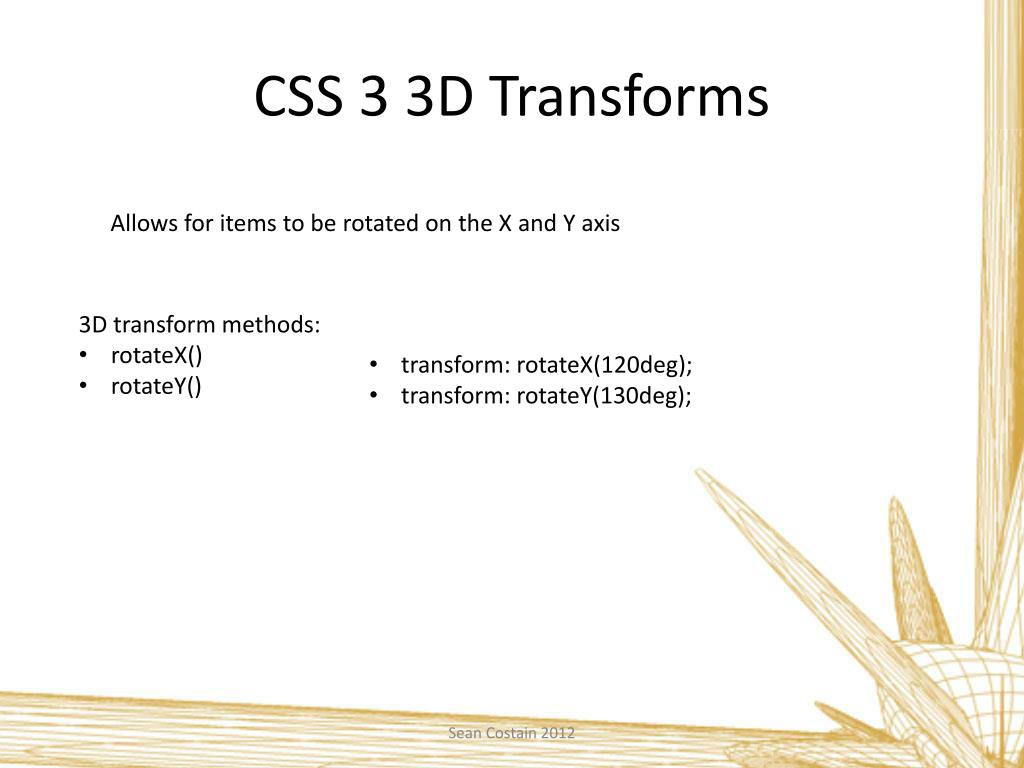 CSS 3 3D Transforms

Allows for items to be rotated on the X and Y axis

3D transform methods:
• rotateX()
• rotateY()

• transform: rotateX(120deg);
• transform: rotateY(130deg);

Sean Costain 2012